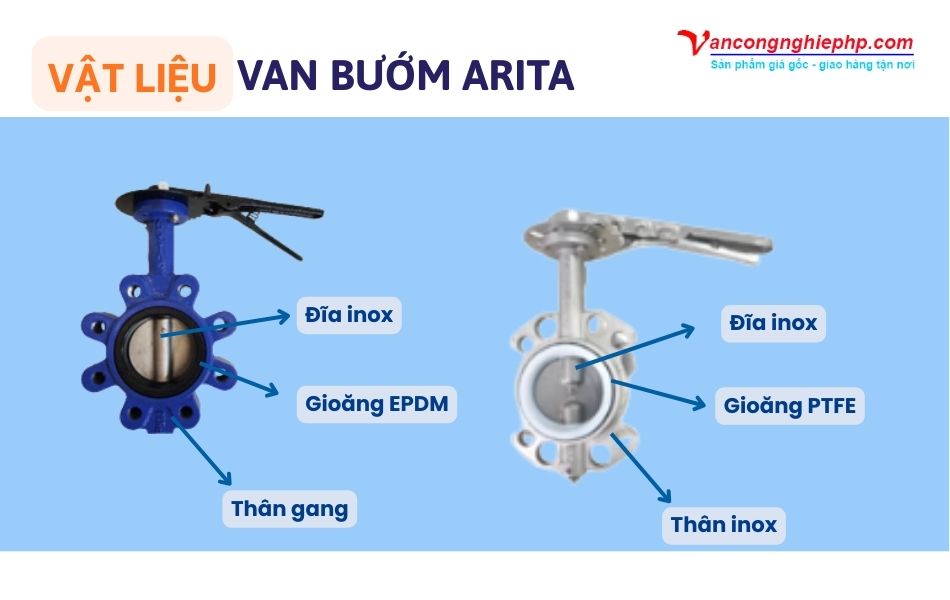 VẬT LIỆU VAN BƯỚM ARITA

Vancongnghiephp.com
Sản phẩm giá gốc - giao hàng tận nơi

Đĩa inox
Gioăng EPDM
Thân gang

Đĩa inox
Gioăng PTFE
Thân inox